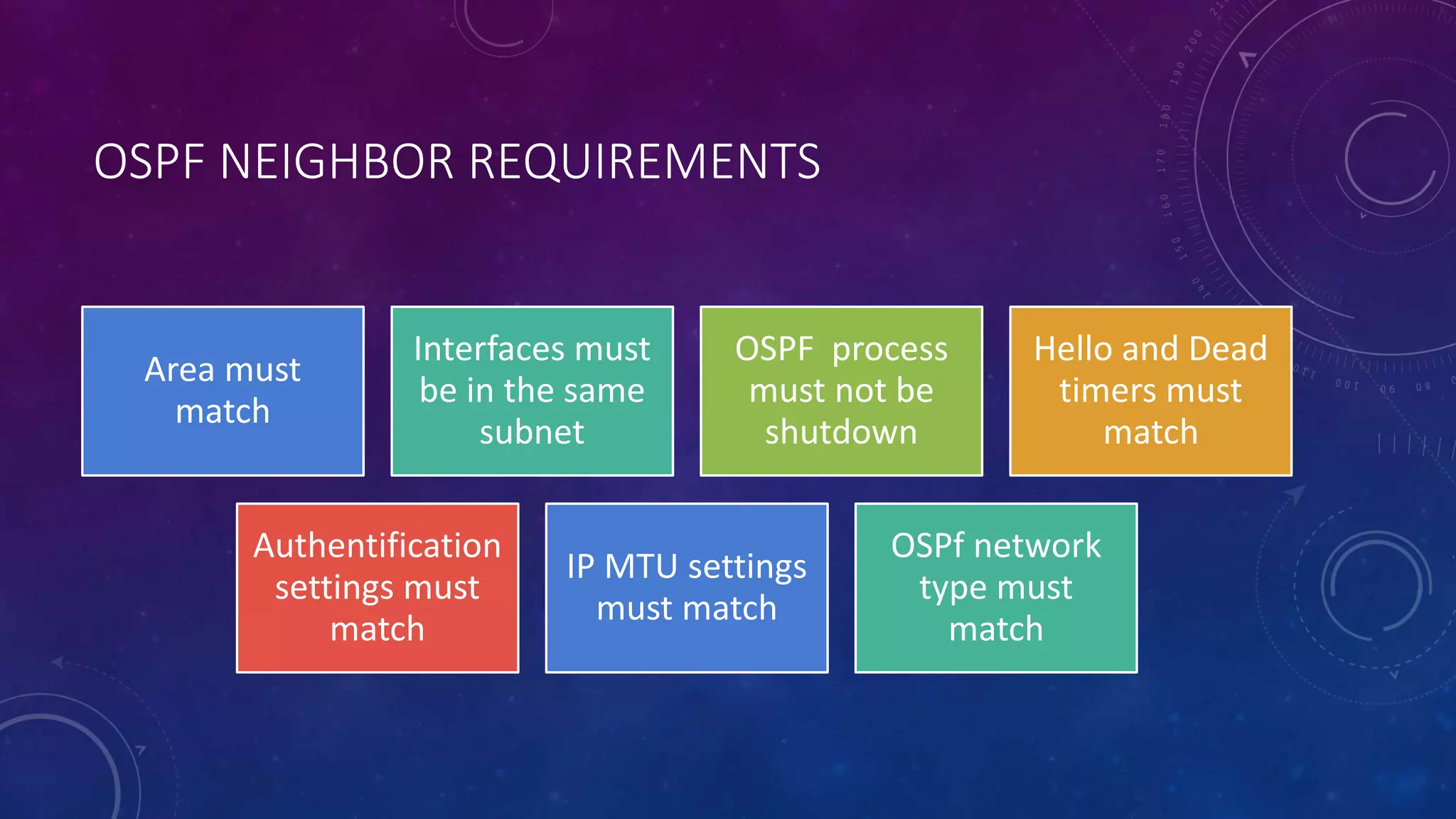 OSPF NEIGHBOR REQUIREMENTS

Area must match

Interfaces must be in the same subnet

OSPF process must not be shutdown

Hello and Dead timers must match

Authentification settings must match

IP MTU settings must match

OSPf network type must match